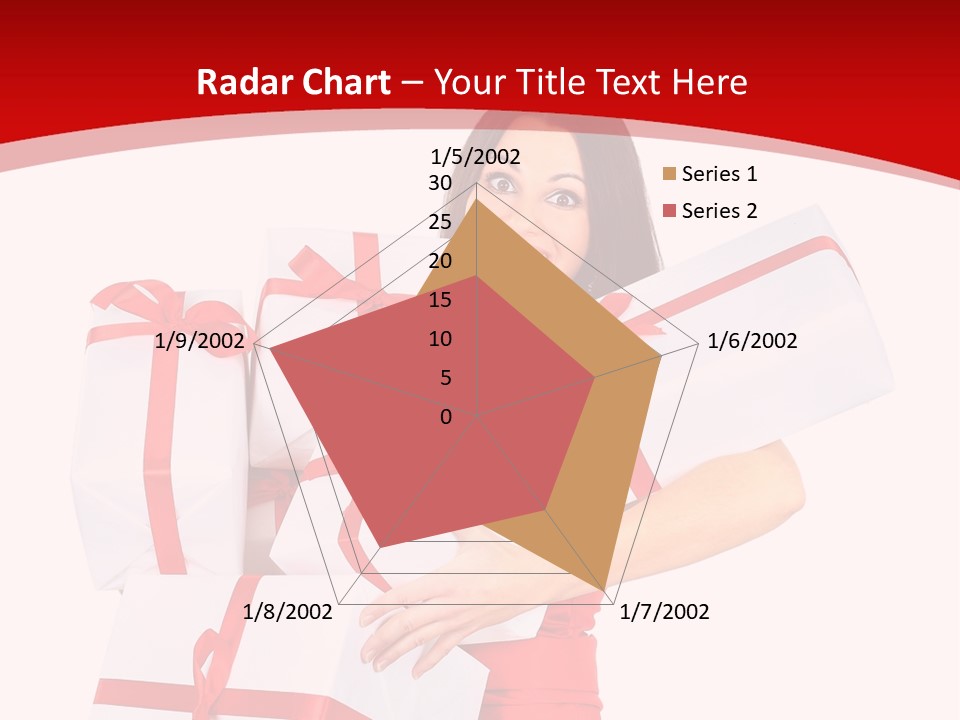 Radar Chart – Your Title Text Here

1/5/2002
30
25
20
15
10
5
0
1/6/2002
1/7/2002
1/8/2002
1/9/2002

Series 1
Series 2